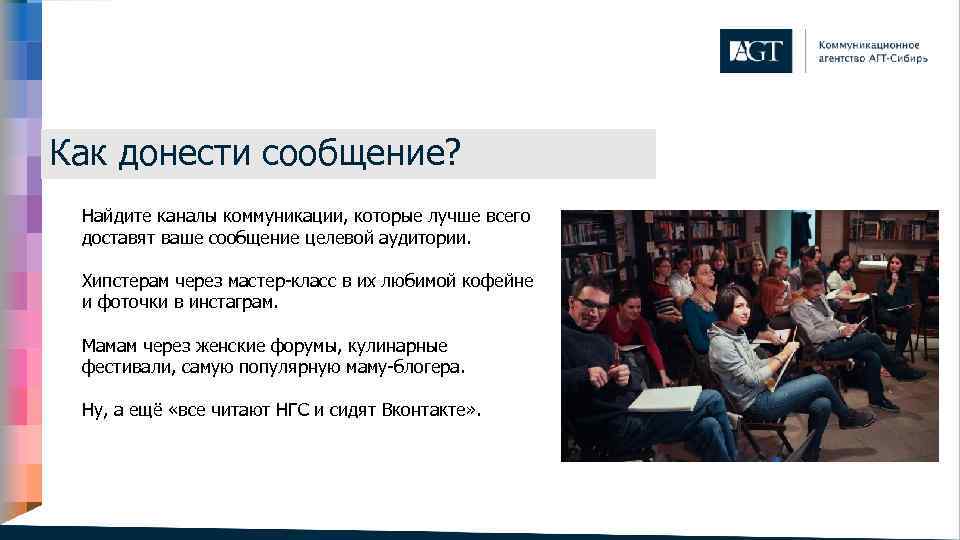 AGT

Коммуникационное агентство АГТ-Сибирь

Как донести сообщение?

Найдите каналы коммуникации, которые лучше всего доставят ваше сообщение целевой аудитории.

Хипстерам через мастер-класс в их любимой кофейне и фоточки в инстаграм.

Мамам через женские форумы, кулинарные фестивали, самую популярную маму-блогера.

Ну, а ещё «все читают НГС и сидят Вконтакте».